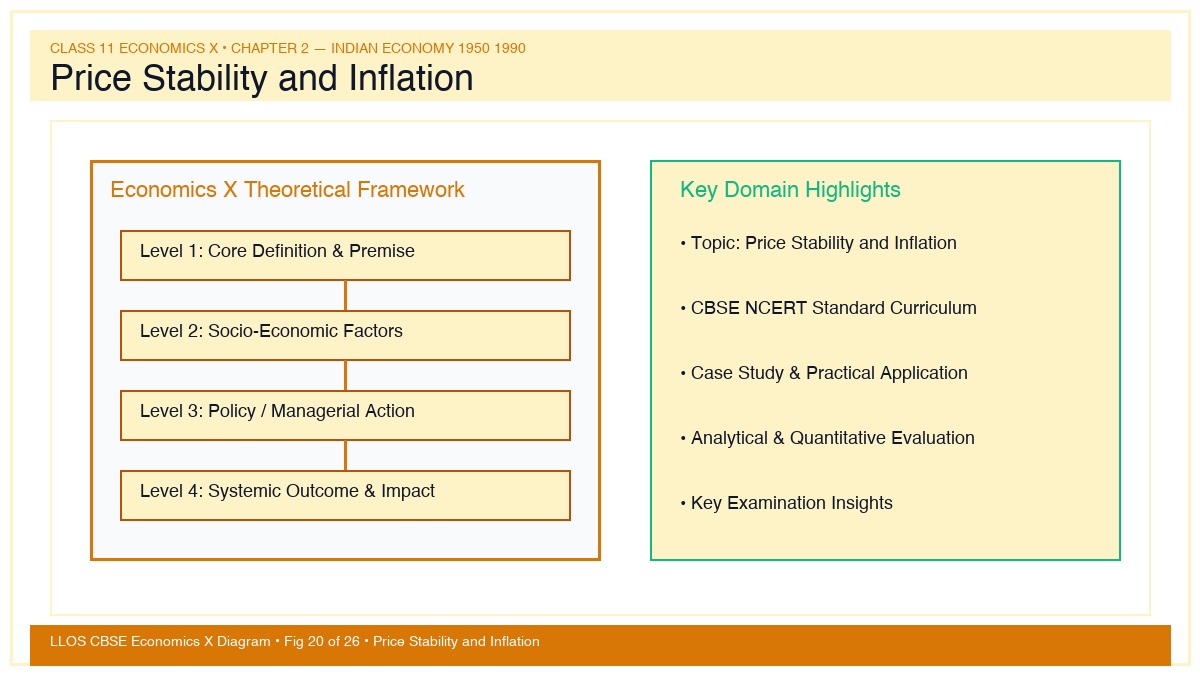 CLASS 11 ECONOMICS X • CHAPTER 2 — INDIAN ECONOMY 1950 1990

Price Stability and Inflation

Economics X Theoretical Framework

Level 1: Core Definition & Premise

Level 2: Socio-Economic Factors

Level 3: Policy / Managerial Action

Level 4: Systemic Outcome & Impact

Key Domain Highlights

• Topic: Price Stability and Inflation

• CBSE NCERT Standard Curriculum

• Case Study & Practical Application

• Analytical & Quantitative Evaluation

• Key Examination Insights

LLOS CBSE Economics X Diagram • Fig 20 of 26 • Price Stability and Inflation